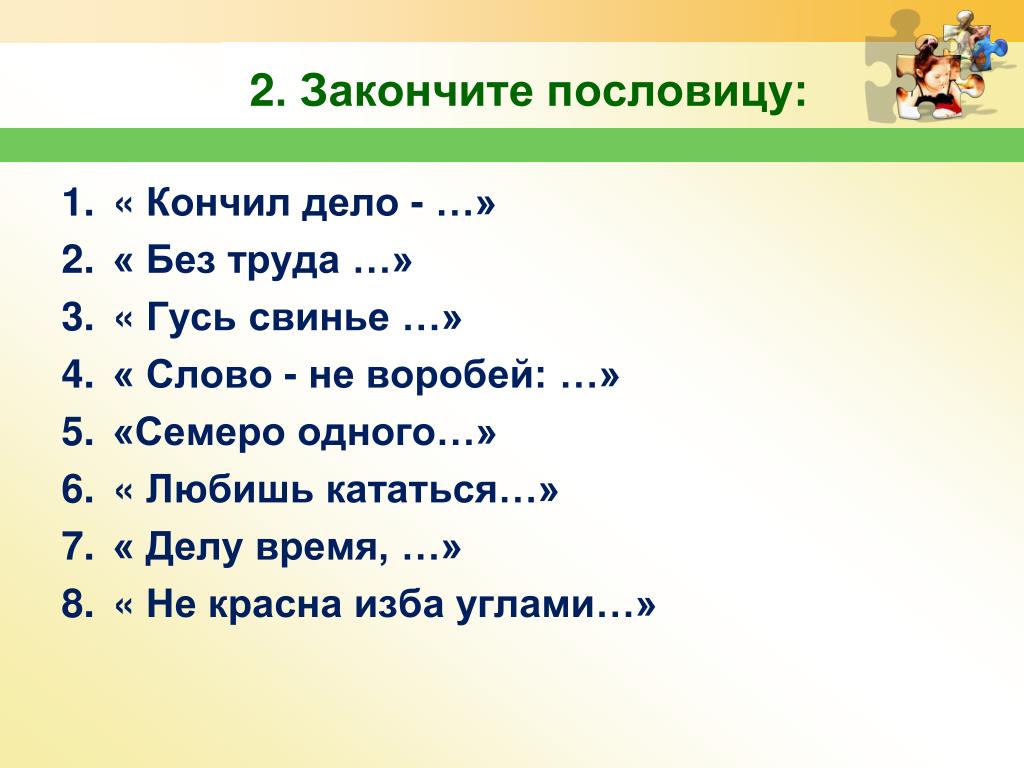 2. Закончите пословицу:

1. « Кончил дело - …»
2. « Без труда …»
3. « Гусь свинье …»
4. « Слово - не воробей: …»
5. «Семеро одного…»
6. « Любишь кататься…»
7. « Делу время, …»
8. « Не красна изба углами…»